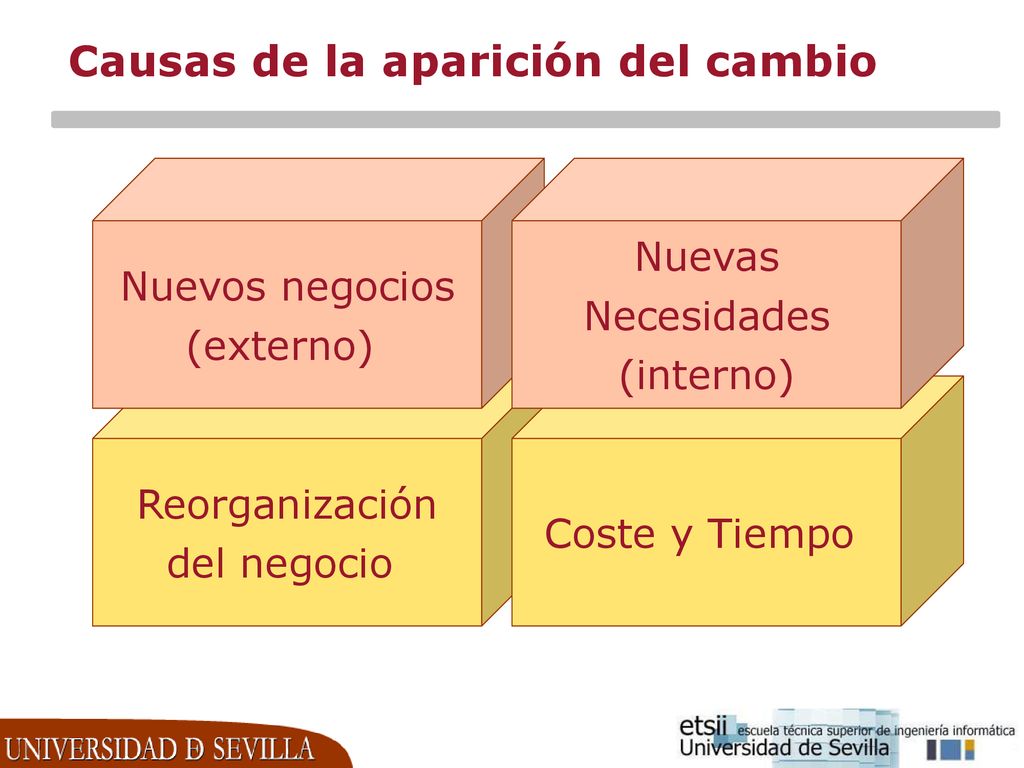 Causas de la aparición del cambio

Nuevos negocios (externo)

Nuevas Necesidades (interno)

Reorganización del negocio

Coste y Tiempo

UNIVERSIDAD D SEVILLA

etsii escuela técnica superior de ingeniería informática
Universidad de Sevilla